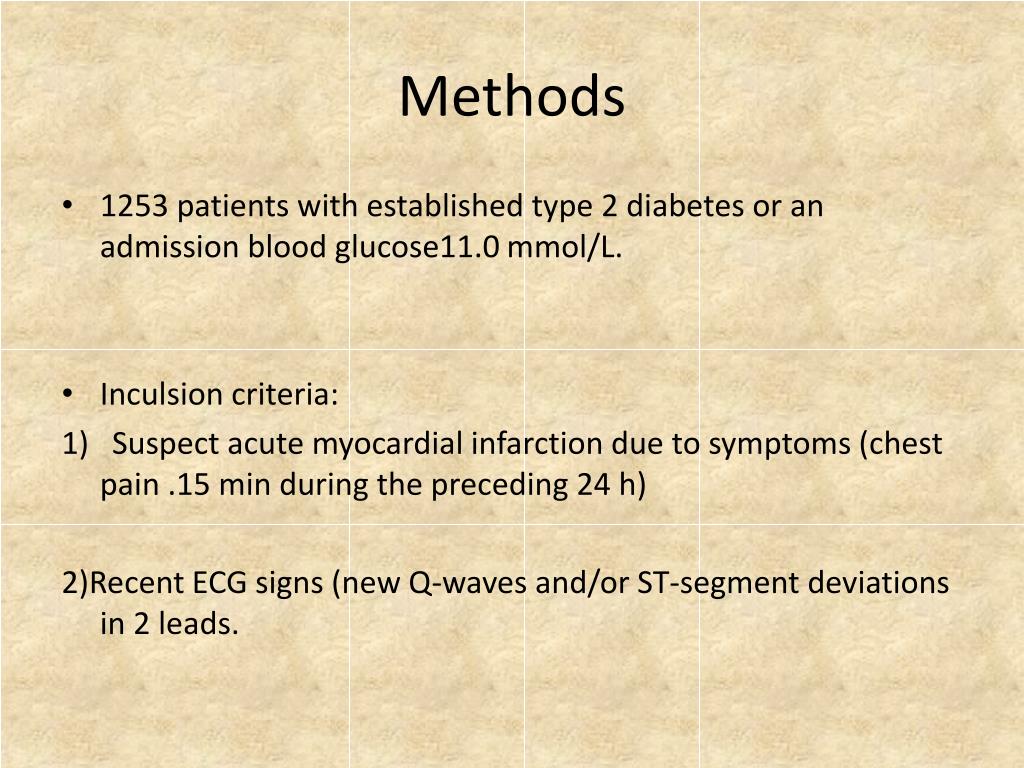 Methods

• 1253 patients with established type 2 diabetes or an admission blood glucose11.0 mmol/L.

• Inculsion criteria:
1) Suspect acute myocardial infarction due to symptoms (chest pain .15 min during the preceding 24 h)

2)Recent ECG signs (new Q-waves and/or ST-segment deviations in 2 leads.